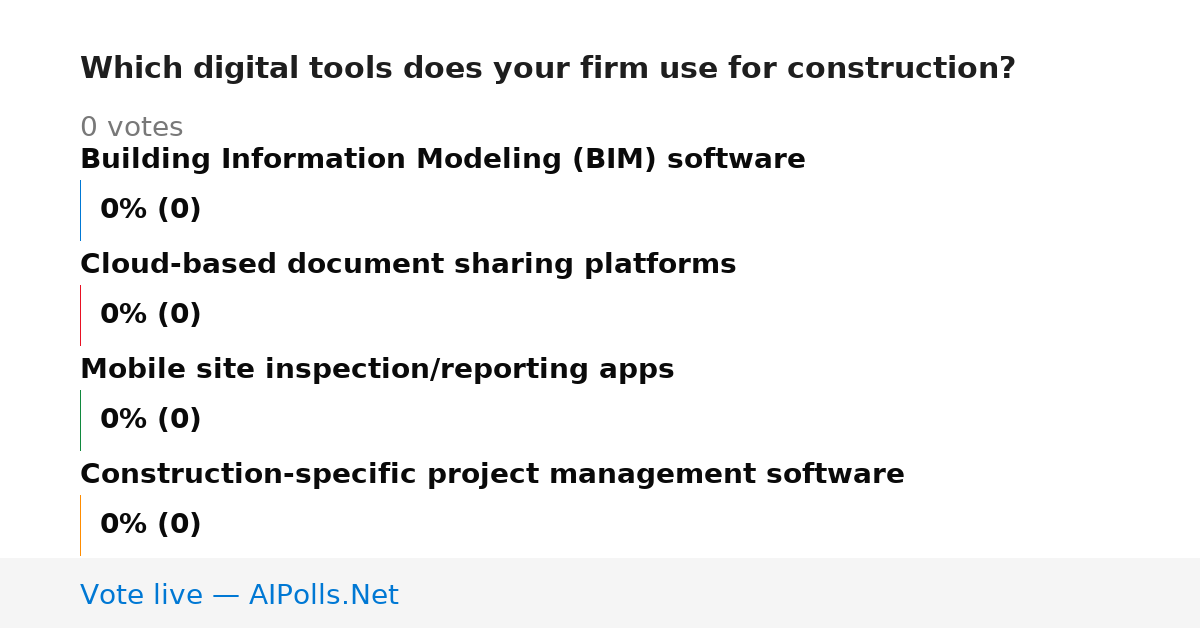 Which digital tools does your firm use for construction?

0 votes

Building Information Modeling (BIM) software

0% (0)

Cloud-based document sharing platforms

0% (0)

Mobile site inspection/reporting apps

0% (0)

Construction-specific project management software

0% (0)

Vote live — AIPolls.Net